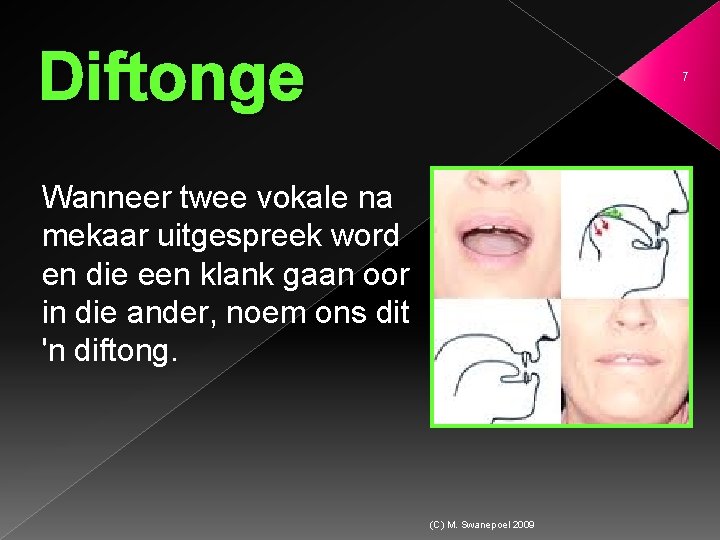 Diftonge

7

Wanneer twee vokale na mekaar uitgespreek word en die een klank gaan oor in die ander, noem ons dit 'n diftong.

(C) M. Swanepoel 2009